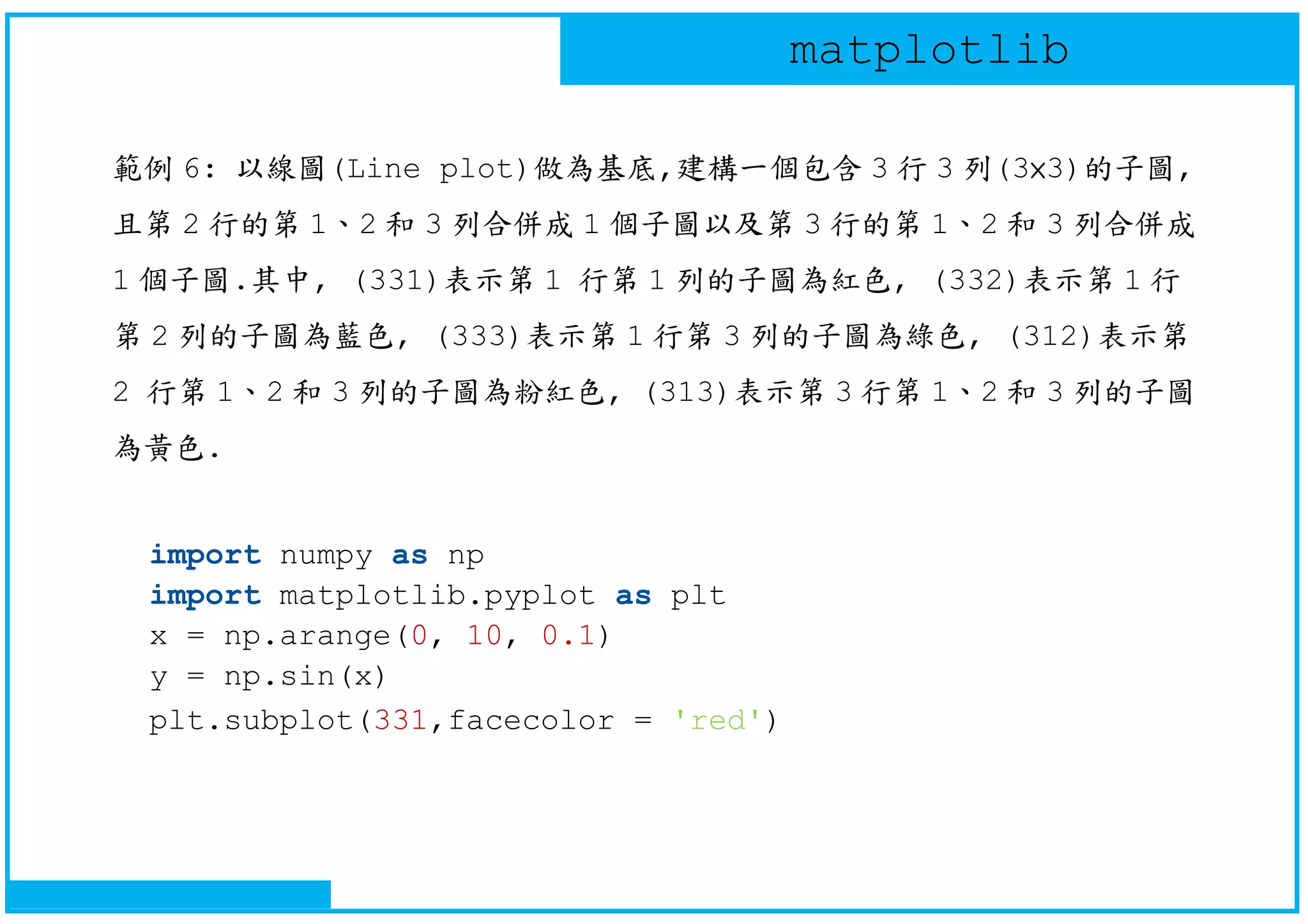 matplotlib

範例 6: 以線圖(Line plot)做為基底,建構一個包含 3 行 3 列(3x3)的子圖,且第 2 行的第 1、2 和 3 列合併成 1 個子圖以及第 3 行的第 1、2 和 3 列合併成 1 個子圖.其中, (331)表示第 1 行第 1 列的子圖為紅色, (332)表示第 1 行第 2 列的子圖為藍色, (333)表示第 1 行第 3 列的子圖為綠色, (312)表示第 2 行第 1、2 和 3 列的子圖為粉紅色, (313)表示第 3 行第 1、2 和 3 列的子圖為黃色.

import numpy as np
import matplotlib.pyplot as plt
x = np.arange(0, 10, 0.1)
y = np.sin(x)
plt.subplot(331,facecolor = 'red')